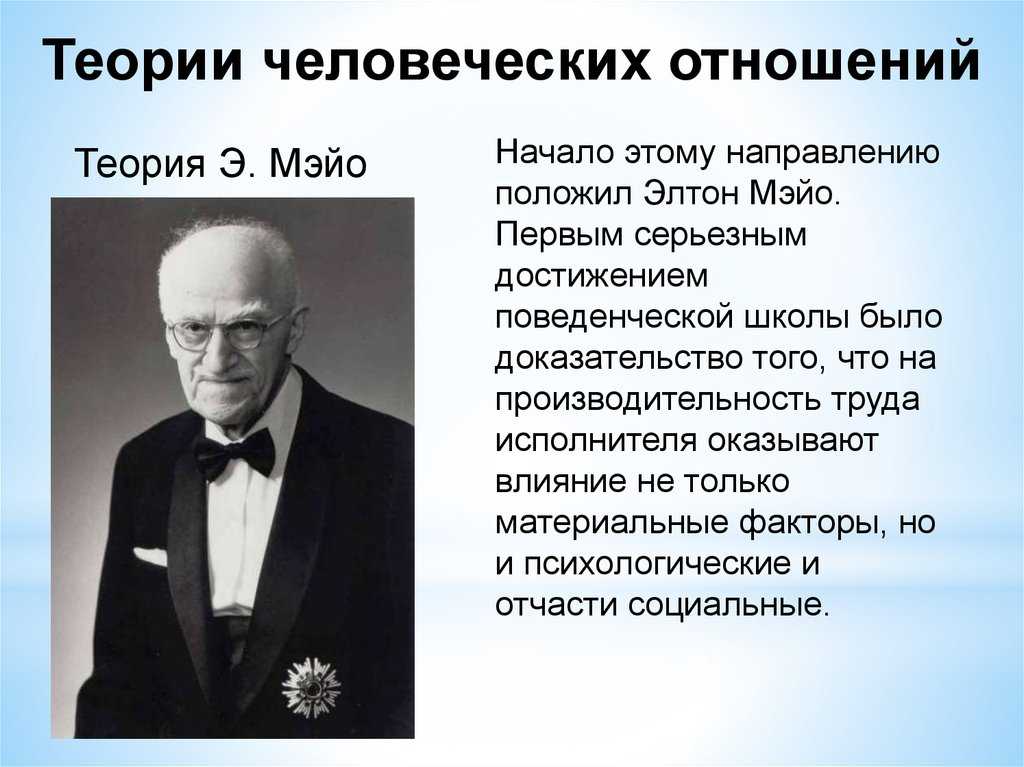 Теории человеческих отношений

Теория Э. Мэйо

Начало этому направлению положил Элтон Мэйо. Первым серьезным достижением поведенческой школы было доказательство того, что на производительность труда исполнителя оказывают влияние не только материальные факторы, но и психологические и отчасти социальные.